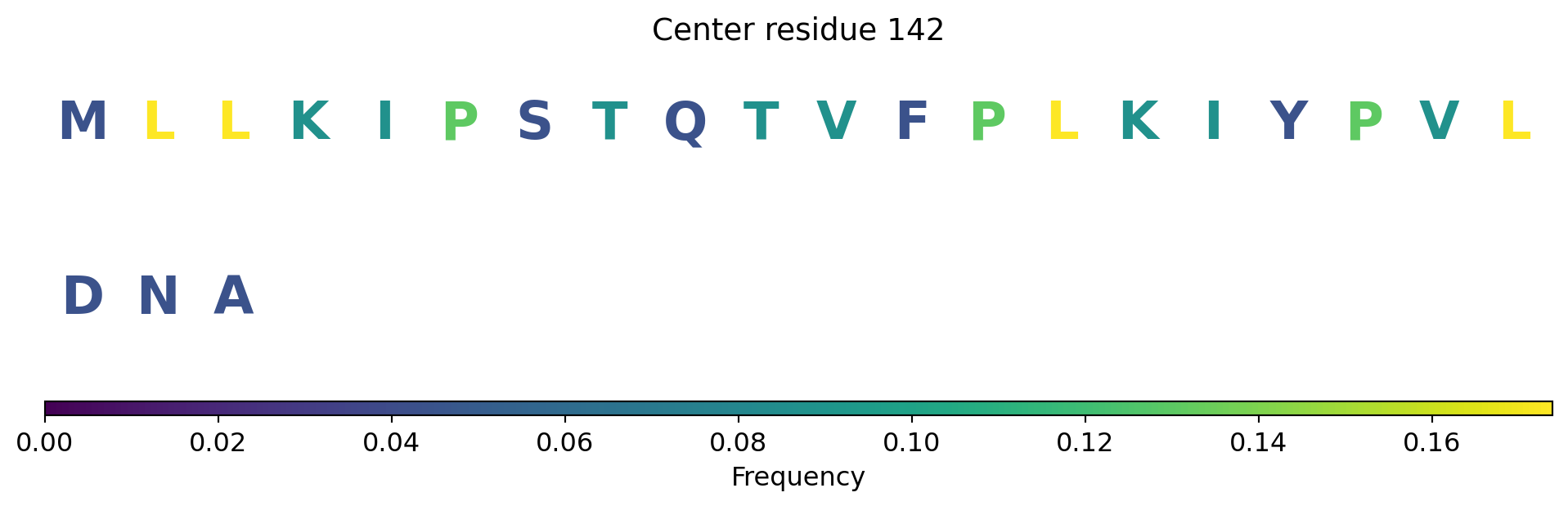 Center residue 142

M L L K I P S T Q T V F P L K I Y P V L

D N A

0.00 0.02 0.04 0.06 0.08 0.10 0.12 0.14 0.16

Frequency